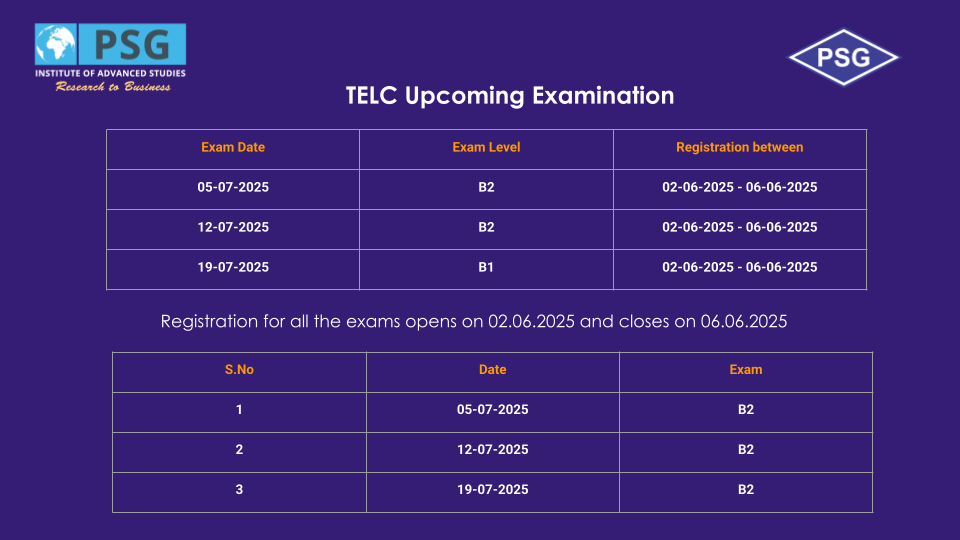 PSG
INSTITUTE OF ADVANCED STUDIES
Research to Business

PSG

TELC Upcoming Examination

| Exam Date | Exam Level | Registration between |
|---|---|---|
| 05-07-2025 | B2 | 02-06-2025 - 06-06-2025 |
| 12-07-2025 | B2 | 02-06-2025 - 06-06-2025 |
| 19-07-2025 | B1 | 02-06-2025 - 06-06-2025 |

Registration for all the exams opens on 02.06.2025 and closes on 06.06.2025

| S.No | Date | Exam |
|---|---|---|
| 1 | 05-07-2025 | B2 |
| 2 | 12-07-2025 | B2 |
| 3 | 19-07-2025 | B2 |